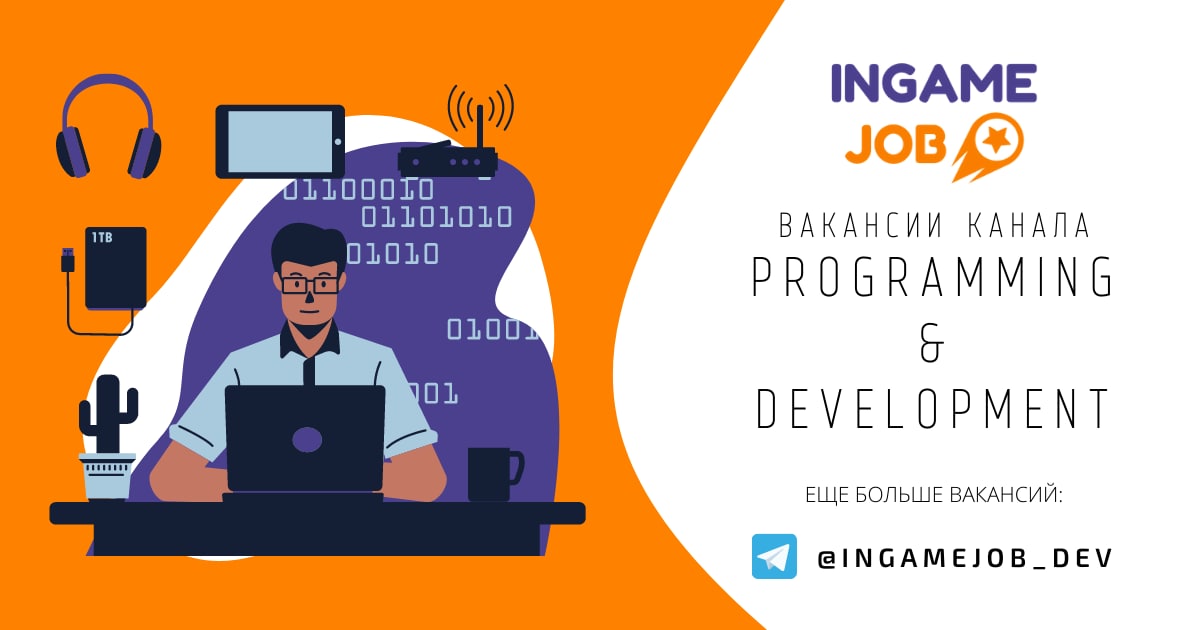 1TB

01100010
01101010
01010
01001
001

INGAME
JOB

ВАКАНСИИ КАНАЛА
PROGRAMMING
&
DEVELOPMENT

ЕЩЕ БОЛЬШЕ ВАКАНСИЙ:

@INGAMEJOB_DEV